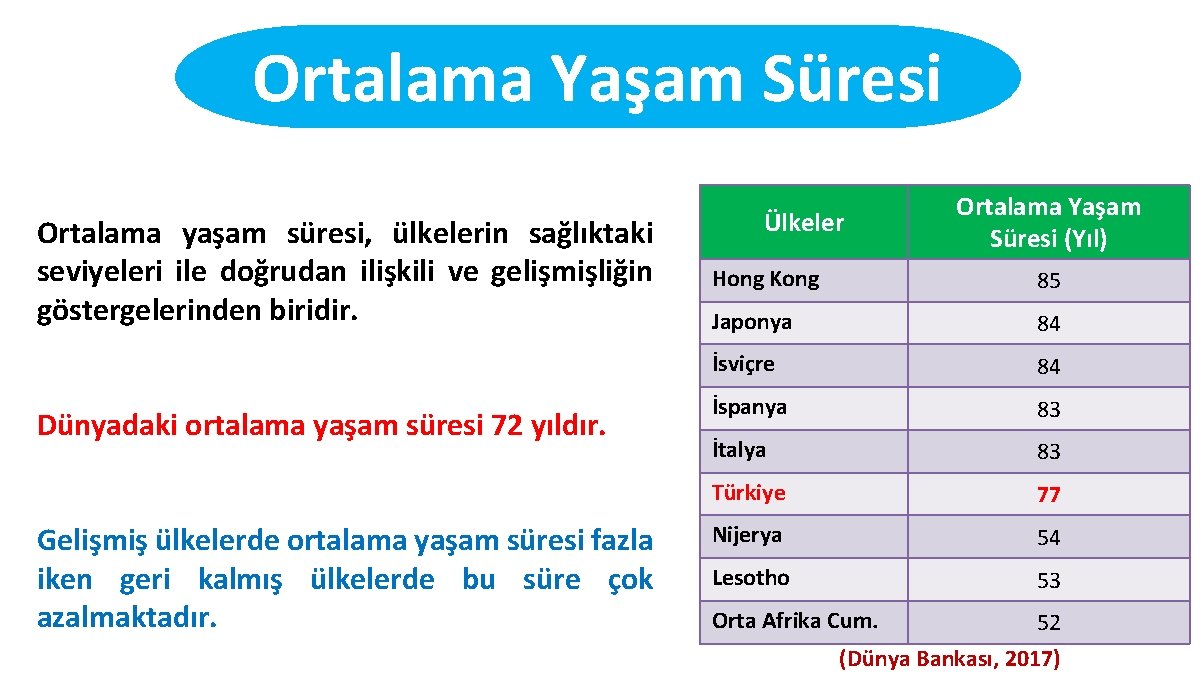 Ortalama Yaşam Süresi

Ortalama yaşam süresi, ülkelerin sağlıktaki seviyeleri ile doğrudan ilişkili ve gelişmişliğin göstergelerinden biridir.

Dünyadaki ortalama yaşam süresi 72 yıldır.

Gelişmiş ülkelerde ortalama yaşam süresi fazla iken geri kalmış ülkelerde bu süre çok azalmaktadır.

| Ülkeler | Ortalama Yaşam Süresi (Yıl) |
|---|---|
| Hong Kong | 85 |
| Japonya | 84 |
| İsviçre | 84 |
| İspanya | 83 |
| İtalya | 83 |
| Türkiye | 77 |
| Nijerya | 54 |
| Lesotho | 53 |
| Orta Afrika Cum. | 52 |

(Dünya Bankası, 2017)